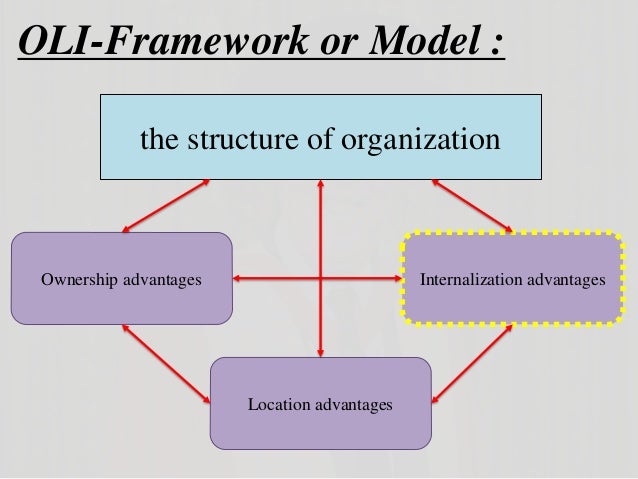 OLI-Framework or Model :

the structure of organization

Ownership advantages

Internalization advantages

Location advantages